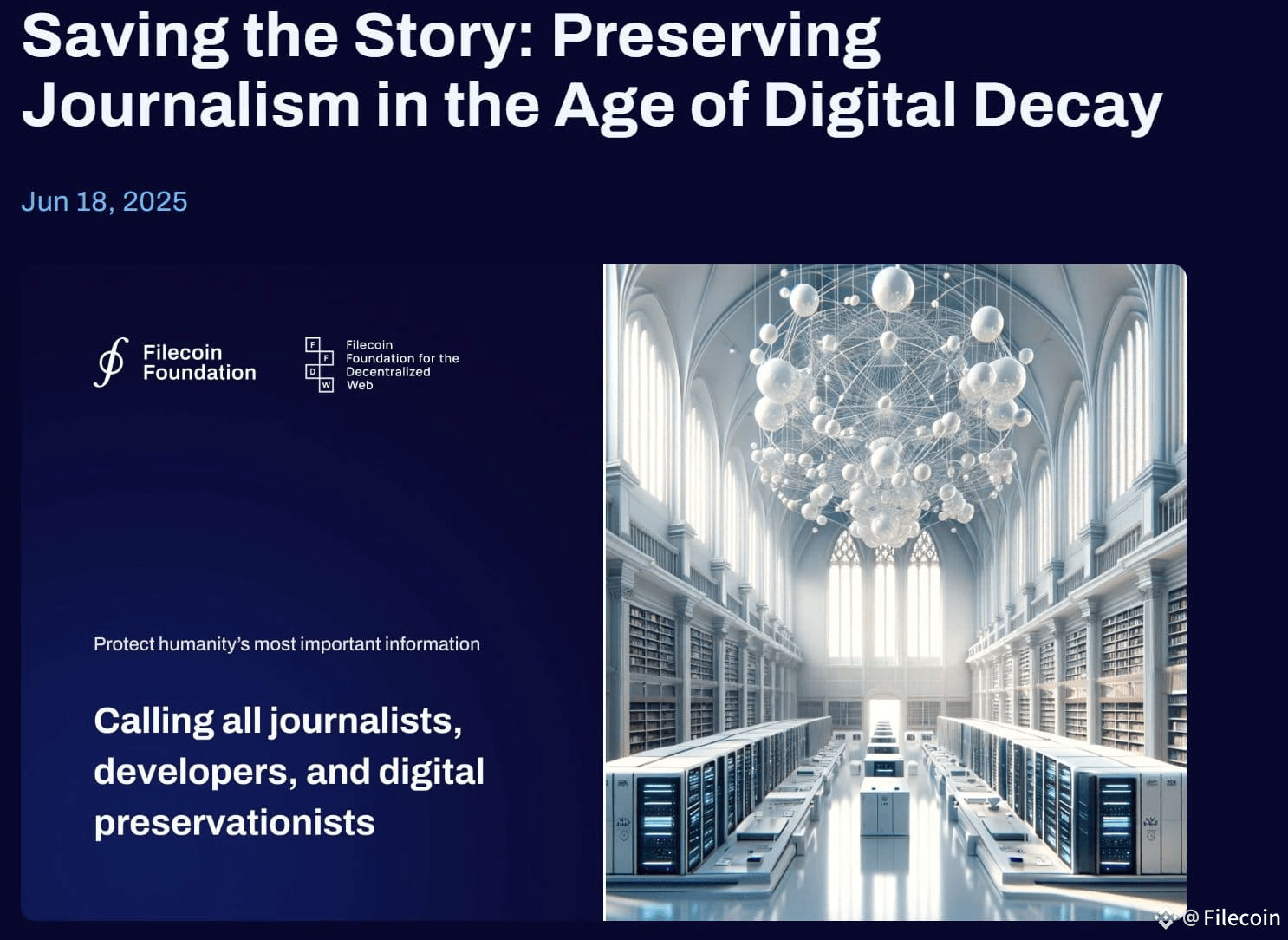 Saving the Story: Preserving Journalism in the Age of Digital Decay

Jun 18, 2025

Filecoin Foundation

F F D W Filecoin Foundation for the Decentralized Web

Protect humanity's most important information

Calling all journalists, developers, and digital preservationists

@ Filecoin